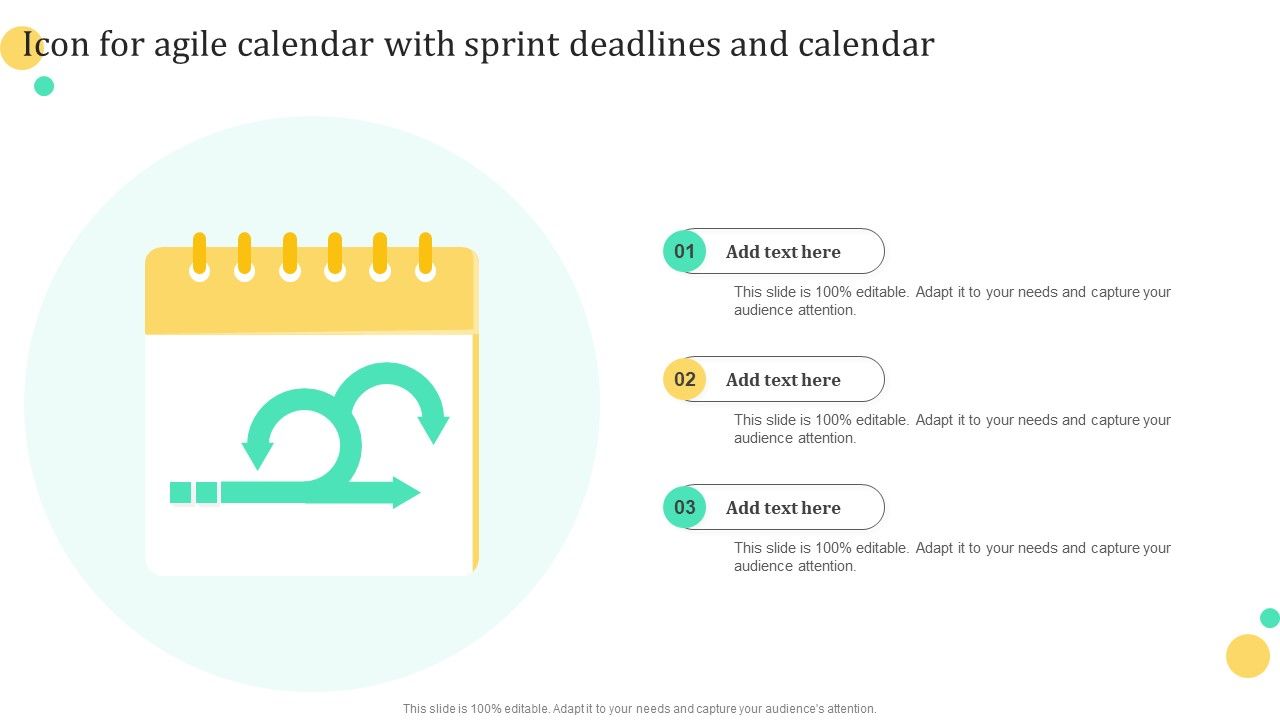 Icon for agile calendar with sprint deadlines and calendar

01 Add text here

This slide is 100% editable. Adapt it to your needs and capture your audience attention.

02 Add text here

This slide is 100% editable. Adapt it to your needs and capture your audience attention.

03 Add text here

This slide is 100% editable. Adapt it to your needs and capture your audience attention.

This slide is 100% editable. Adapt it to your needs and capture your audience's attention.